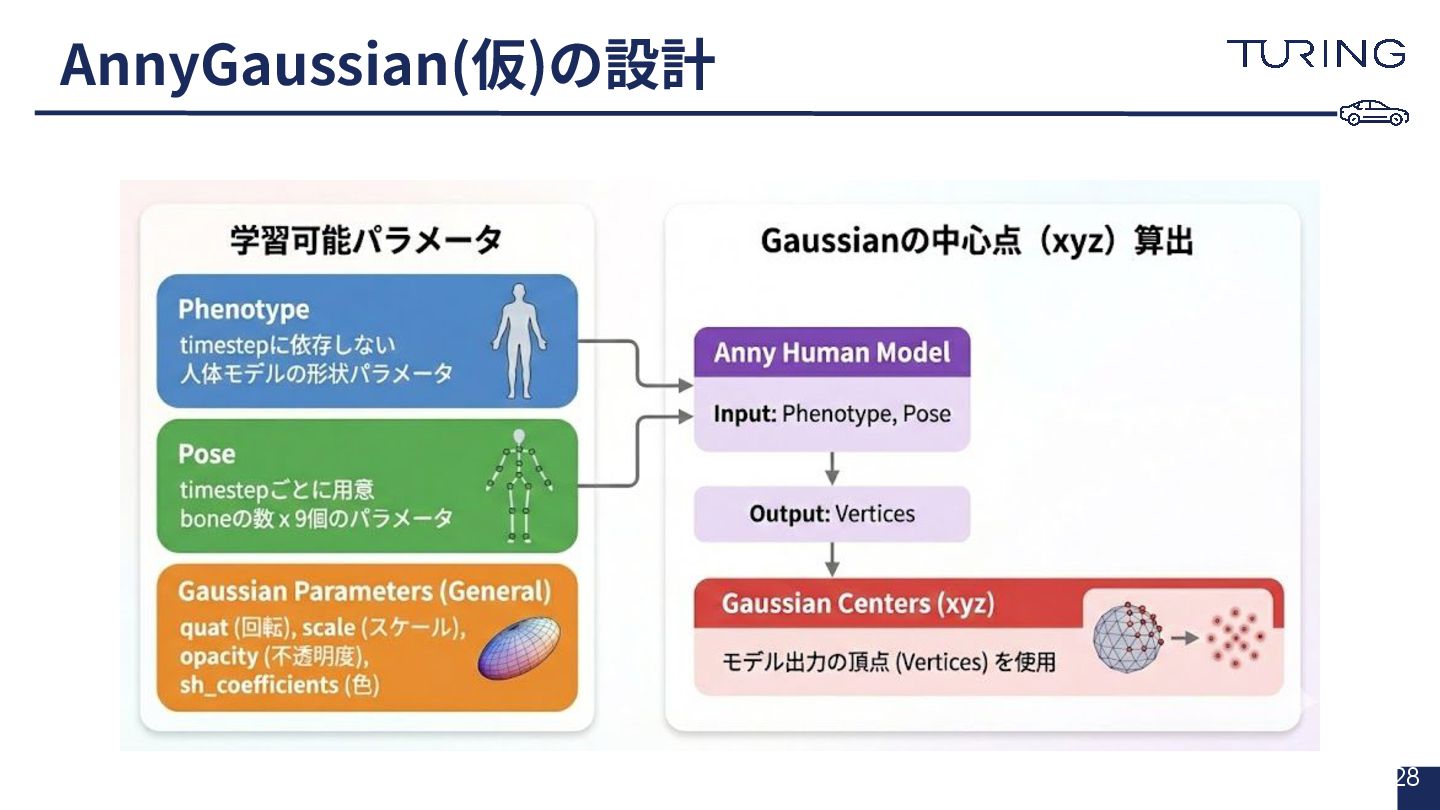 AnnyGaussian(仮)の設計

TURING

学習可能パラメータ

Phenotype
timestepに依存しない
人体モデルの形状パラメータ

Pose
timestepごとに用意
boneの数 x 9個のパラメータ

Gaussian Parameters (General)
quat (回転), scale (スケール), opacity (不透明度), sh_coefficients (色)

Gaussianの中心点（xyz）算出

Anny Human Model
Input: Phenotype, Pose

Output: Vertices

Gaussian Centers (xyz)
モデル出力の頂点 (Vertices) を使用

28